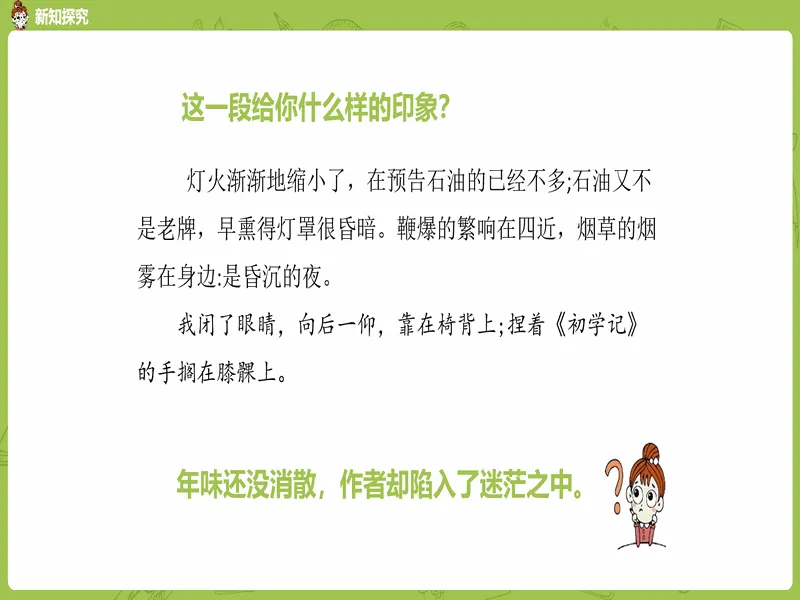 新知探究

这一段给你什么样的印象?

灯火渐渐地缩小了，在预告石油的已经不多;石油又不是老牌，早熏得灯罩很昏暗。鞭爆的繁响在四近，烟草的烟雾在身边:是昏沉的夜。

我闭了眼睛，向后一仰，靠在椅背上;捏着《初学记》的手搁在膝髁上。

年味还没消散，作者却陷入了迷茫之中。